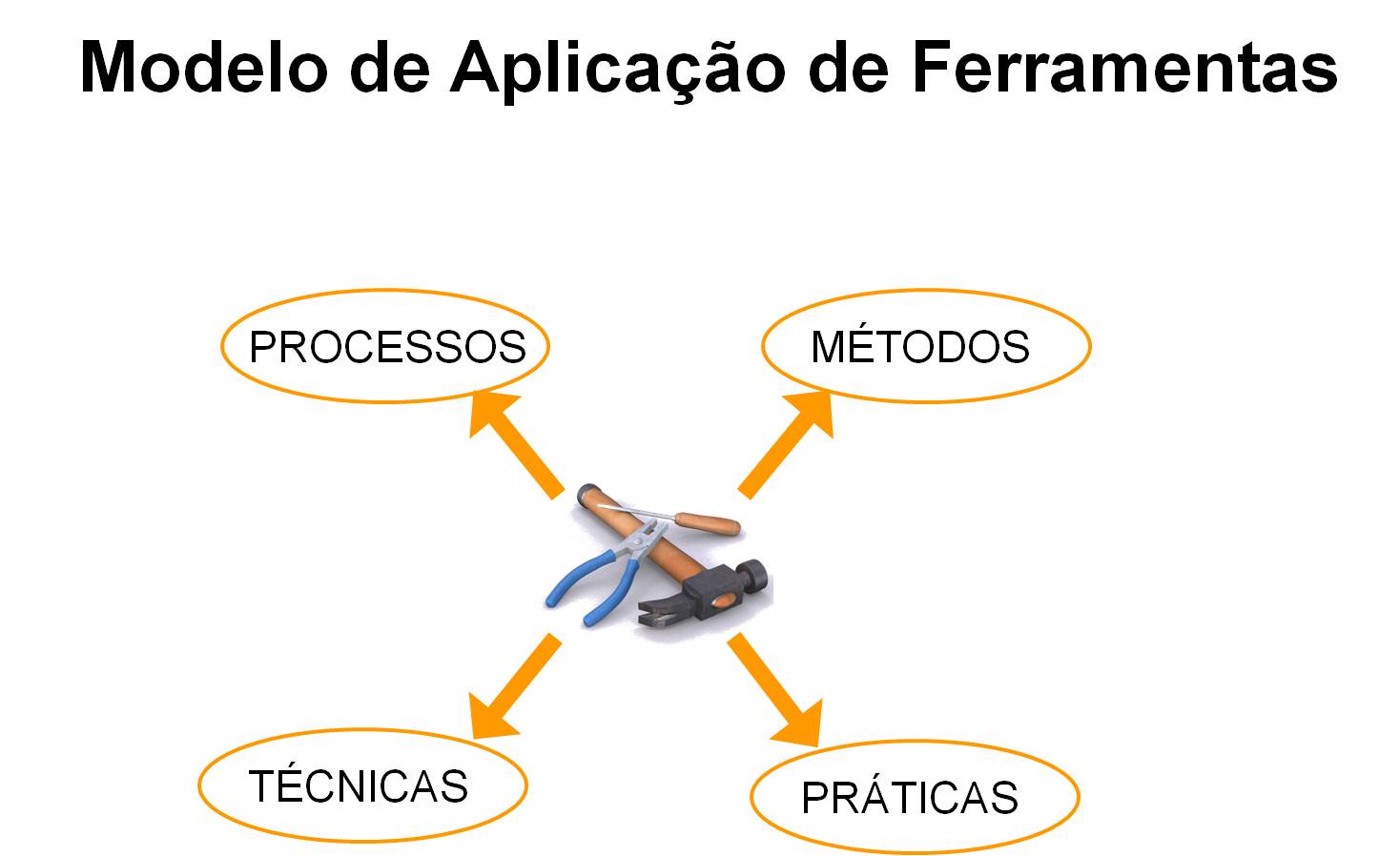 Modelo de Aplicação de Ferramentas

PROCESSOS

MÉTODOS

TÉCNICAS

PRÁTICAS